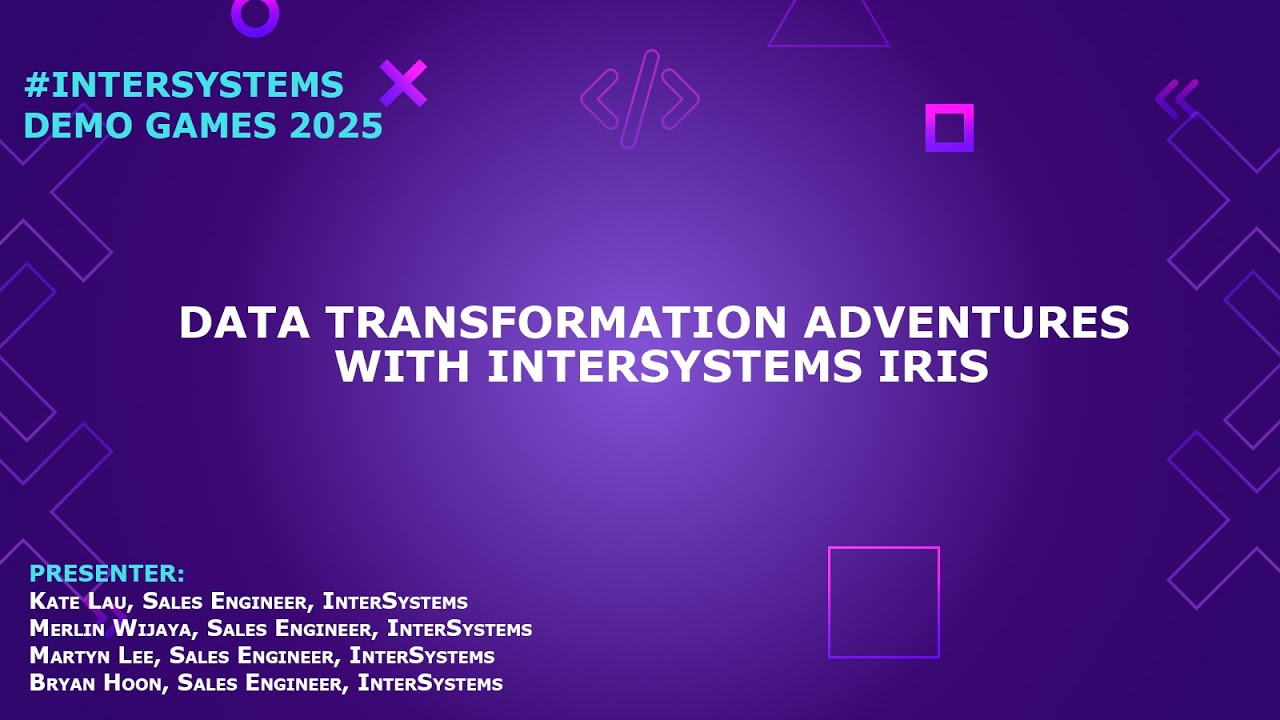 #INTERSYSTEMS
DEMO GAMES 2025

DATA TRANSFORMATION ADVENTURES WITH INTERSYSTEMS IRIS

PRESENTER:
Kate Lau, Sales Engineer, InterSystems
Merlin Wijaya, Sales Engineer, InterSystems
Martyn Lee, Sales Engineer, InterSystems
Bryan Hoon, Sales Engineer, InterSystems